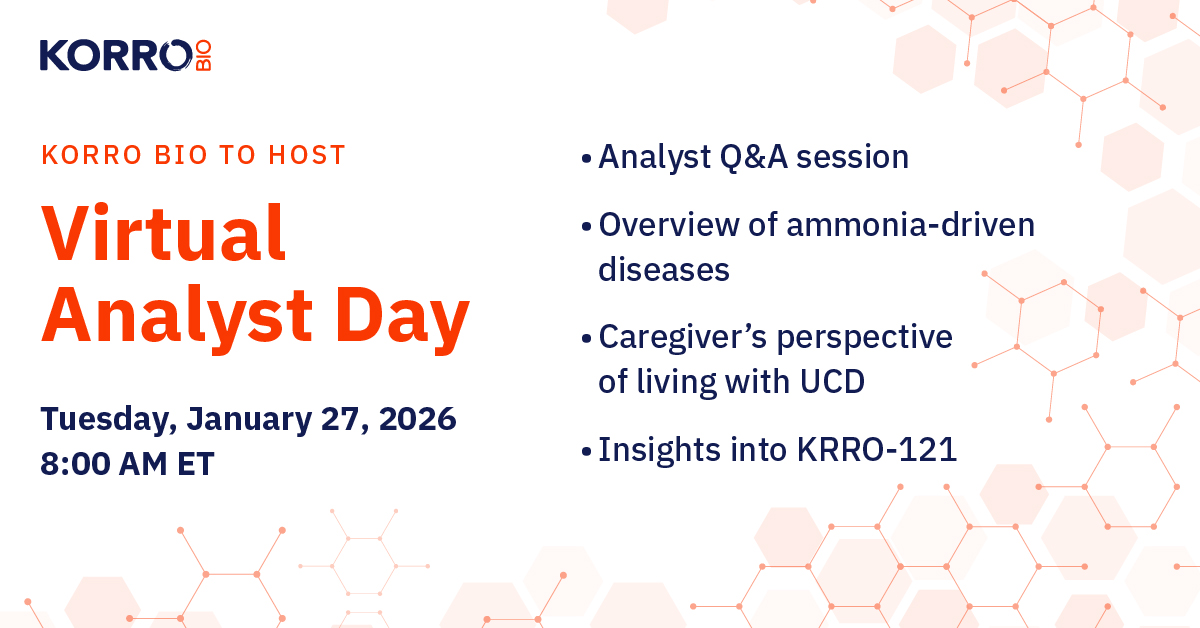 KORRO BIO

KORRO BIO TO HOST

Virtual Analyst Day

Tuesday, January 27, 2026
8:00 AM ET

• Analyst Q&A session

• Overview of ammonia-driven diseases

• Caregiver's perspective of living with UCD

• Insights into KRRO-121